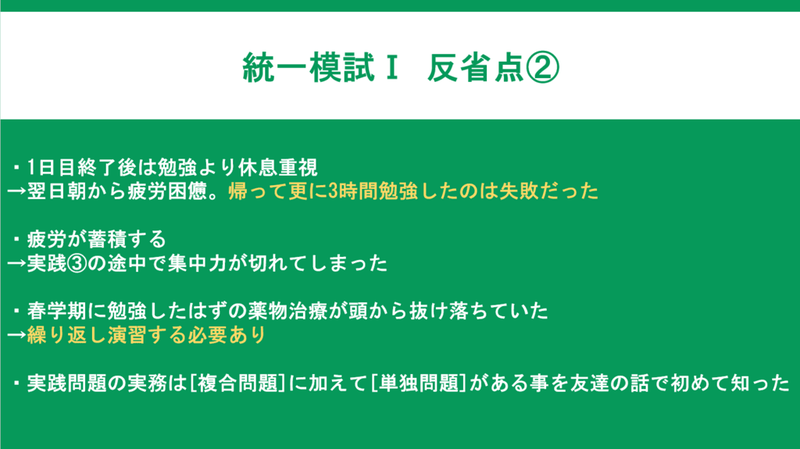 統一模試Ⅰ 反省点②

・1日目終了後は勉強より休息重視
→翌日朝から疲労困憊。帰って更に3時間勉強したのは失敗だった

・疲労が蓄積する
→実践③の途中で集中力が切れてしまった

・春学期に勉強したはずの薬物治療が頭から抜け落ちていた
→繰り返し演習する必要あり

・実践問題の実務は[複合問題]に加えて[単独問題]がある事を友達の話で初めて知った